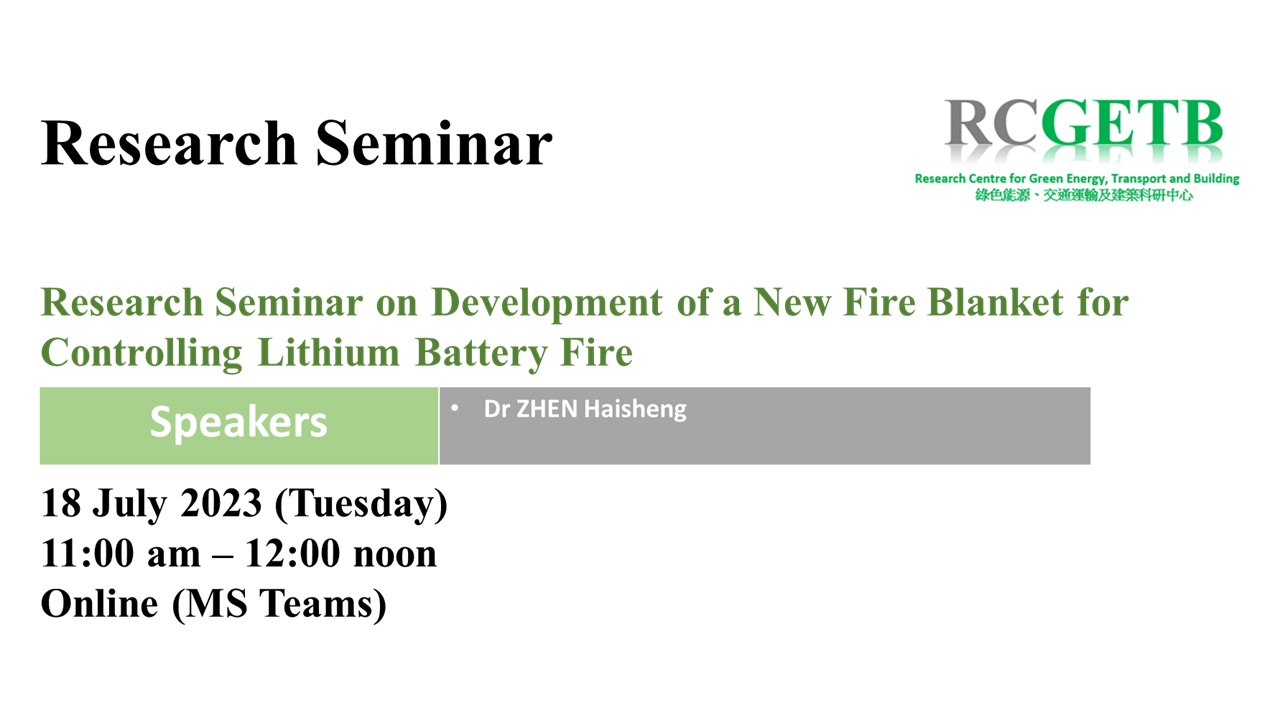 Research Seminar

RCGETB
Research Centre for Green Energy, Transport and Building
綠色能源、交通運輸及建築科研中心

Research Seminar on Development of a New Fire Blanket for Controlling Lithium Battery Fire

| Speakers | • Dr ZHEN Haisheng |
|---|---|

18 July 2023 (Tuesday)
11:00 am – 12:00 noon
Online (MS Teams)